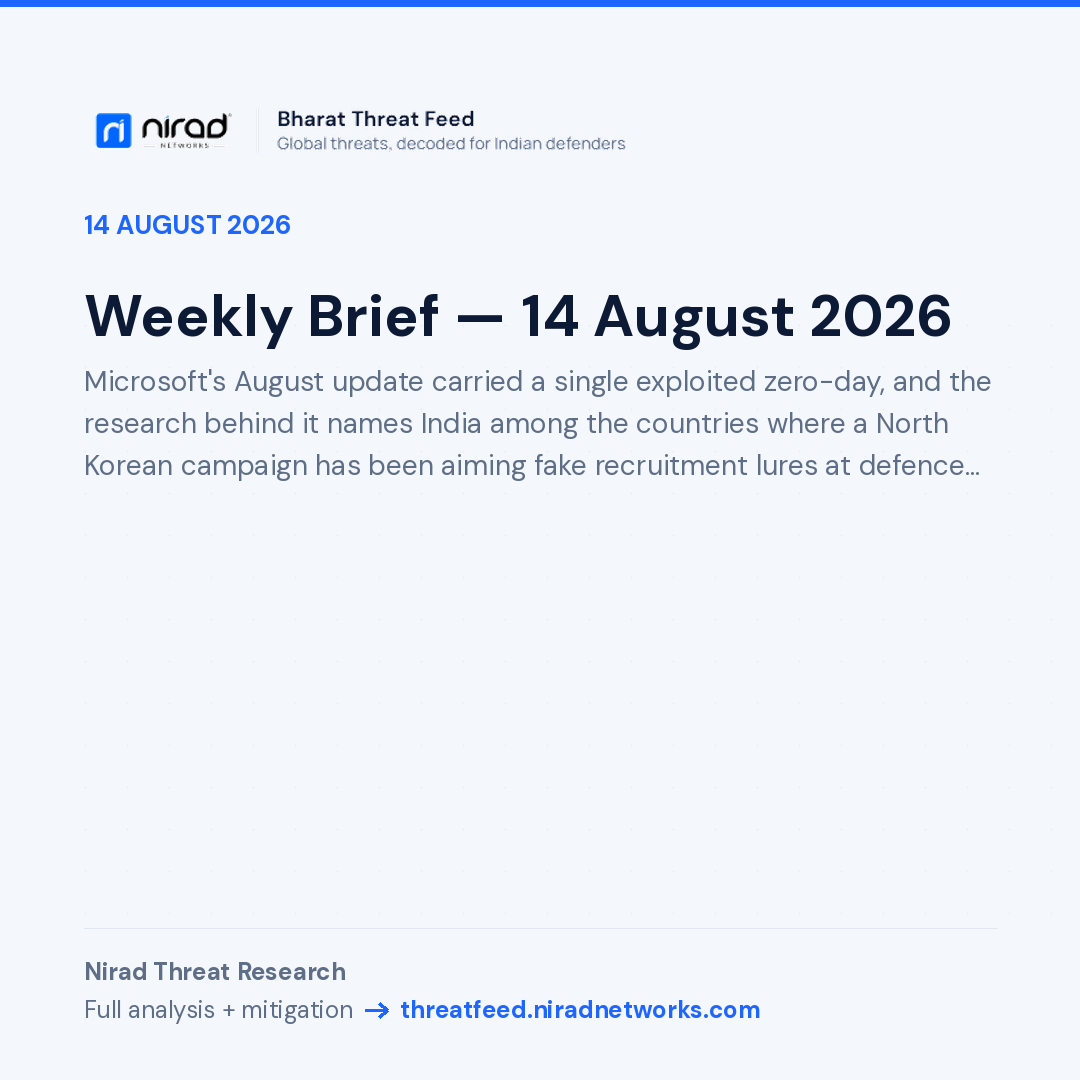 nirad
NETWORKS

Bharat Threat Feed
Global threats, decoded for Indian defenders

14 AUGUST 2026

Weekly Brief — 14 August 2026

Microsoft's August update carried a single exploited zero-day, and the research behind it names India among the countries where a North Korean campaign has been aiming fake recruitment lures at defence...

Nirad Threat Research
Full analysis + mitigation → threatfeed.niradnetworks.com